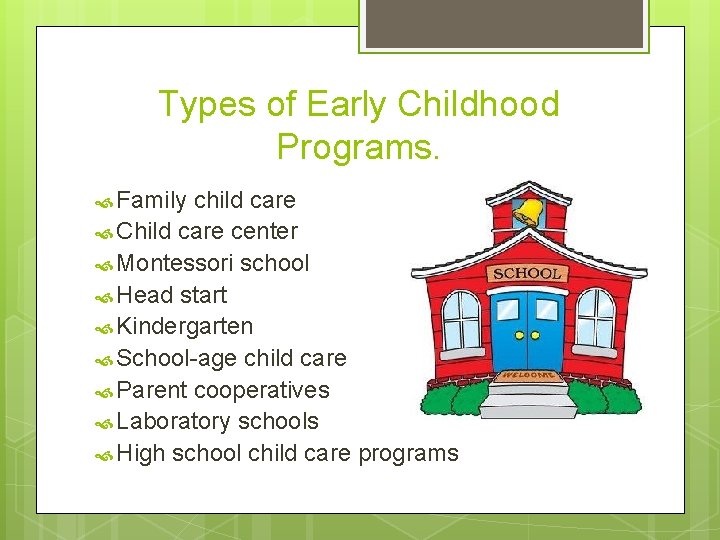 Types of Early Childhood Programs.

Family child care
Child care center
Montessori school
Head start
Kindergarten
School-age child care
Parent cooperatives
Laboratory schools
High school child care programs

SCHOOL

WELCOME